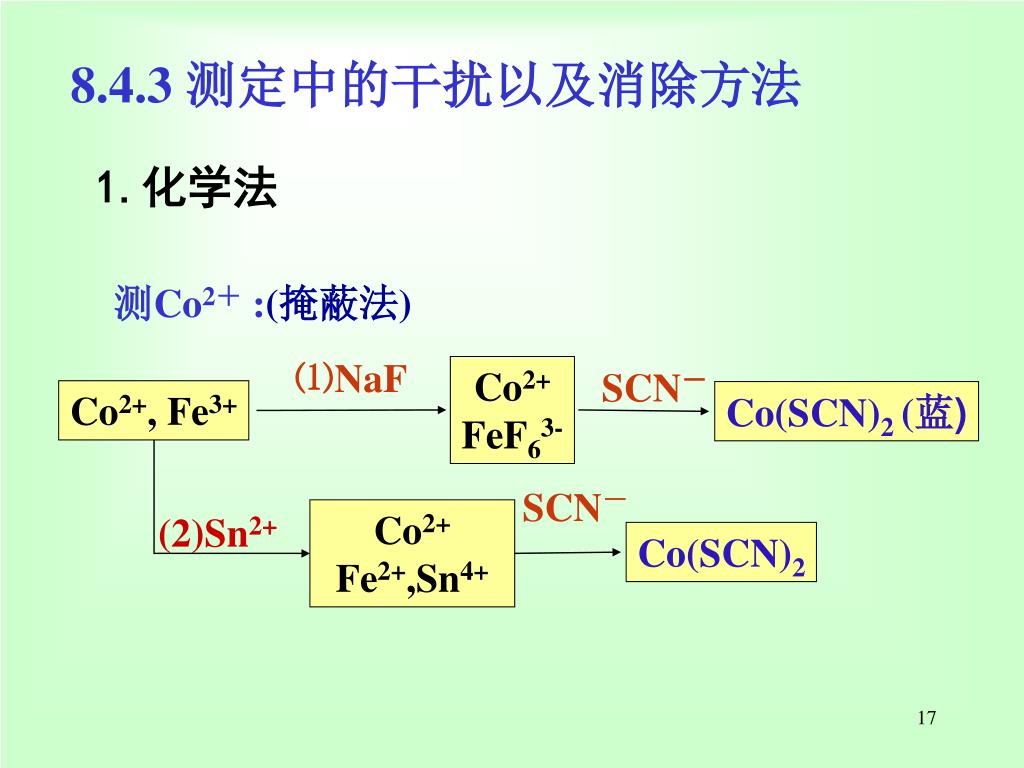 8.4.3 测定中的干扰以及消除方法

1. 化学法

测$Co^{2+}$ :(掩蔽法)

$Co^{2+}$, $Fe^{3+}$

⑴NaF

$Co^{2+}$
$FeF_6^{3-}$

$SCN^-$

$Co(SCN)_2$ (蓝)

(2)$Sn^{2+}$

$Co^{2+}$
$Fe^{2+}$,$Sn^{4+}$

$SCN^-$

$Co(SCN)_2$

17